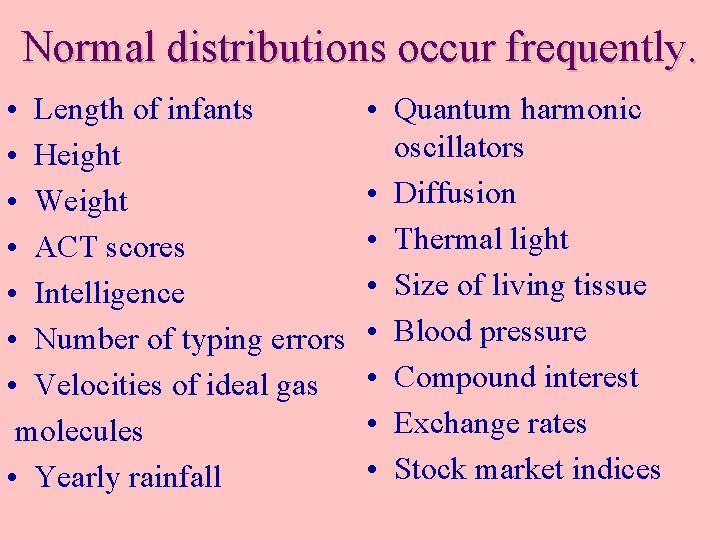 Normal distributions occur frequently.

• Length of infants
• Height
• Weight
• ACT scores
• Intelligence
• Number of typing errors
• Velocities of ideal gas molecules
• Yearly rainfall

• Quantum harmonic oscillators
• Diffusion
• Thermal light
• Size of living tissue
• Blood pressure
• Compound interest
• Exchange rates
• Stock market indices